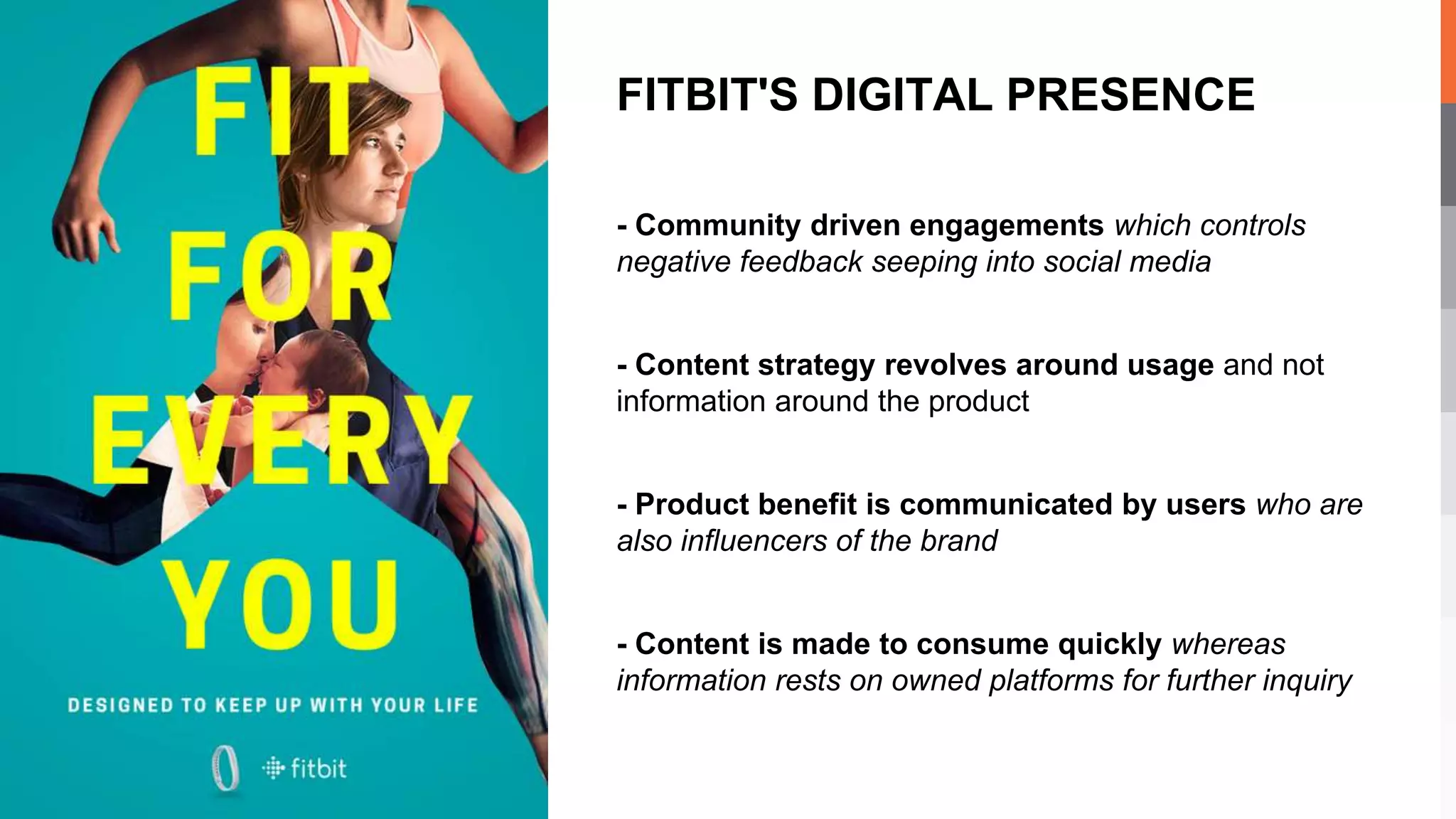 FIT FOR EVERY YOU

DESIGNED TO KEEP UP WITH YOUR LIFE

fitbit

FITBIT'S DIGITAL PRESENCE

- Community driven engagements which controls negative feedback seeping into social media

- Content strategy revolves around usage and not information around the product

- Product benefit is communicated by users who are also influencers of the brand

- Content is made to consume quickly whereas information rests on owned platforms for further inquiry